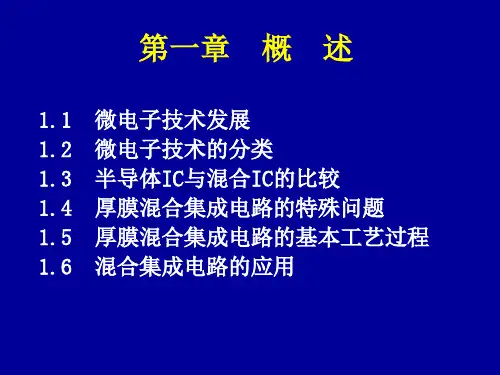 第一章 概 述

1.1 微电子技术发展
1.2 微电子技术的分类
1.3 半导体IC与混合IC的比较
1.4 厚膜混合集成电路的特殊问题
1.5 厚膜混合集成电路的基本工艺过程
1.6 混合集成电路的应用